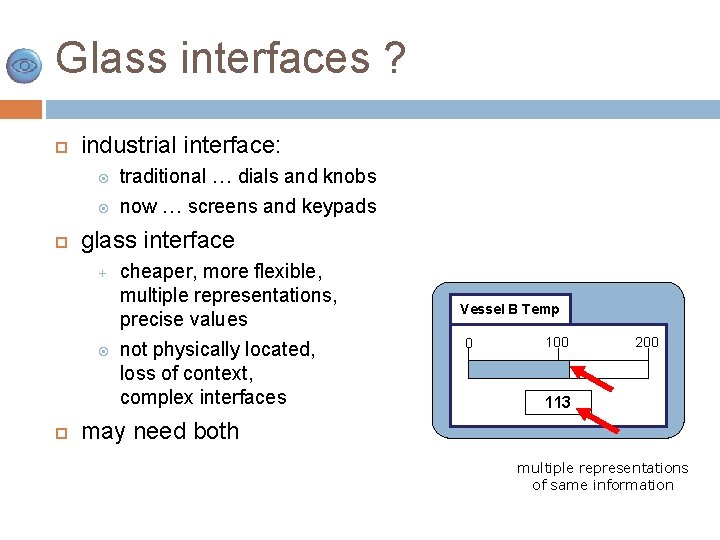 Glass interfaces ?

industrial interface:

traditional … dials and knobs

now … screens and keypads

glass interface

+ cheaper, more flexible, multiple representations, precise values

not physically located, loss of context, complex interfaces

may need both

Vessel B Temp

0

100

200

113

multiple representations of same information